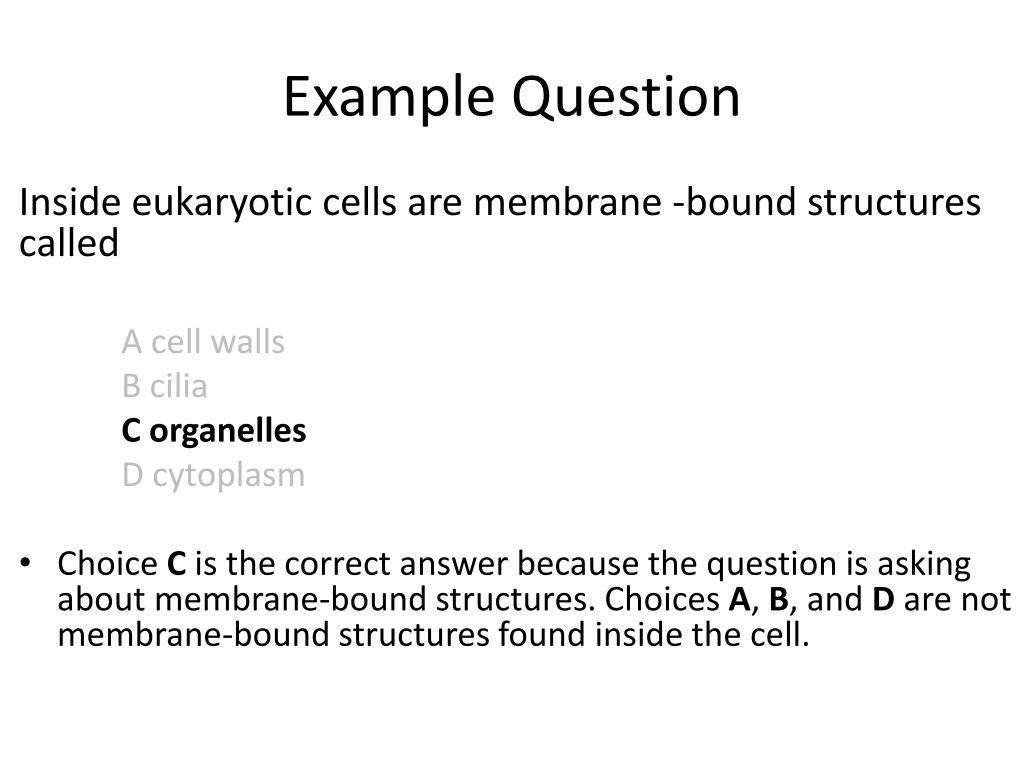 Example Question

Inside eukaryotic cells are membrane -bound structures called

A cell walls
B cilia
C organelles
D cytoplasm

• Choice C is the correct answer because the question is asking about membrane-bound structures. Choices A, B, and D are not membrane-bound structures found inside the cell.